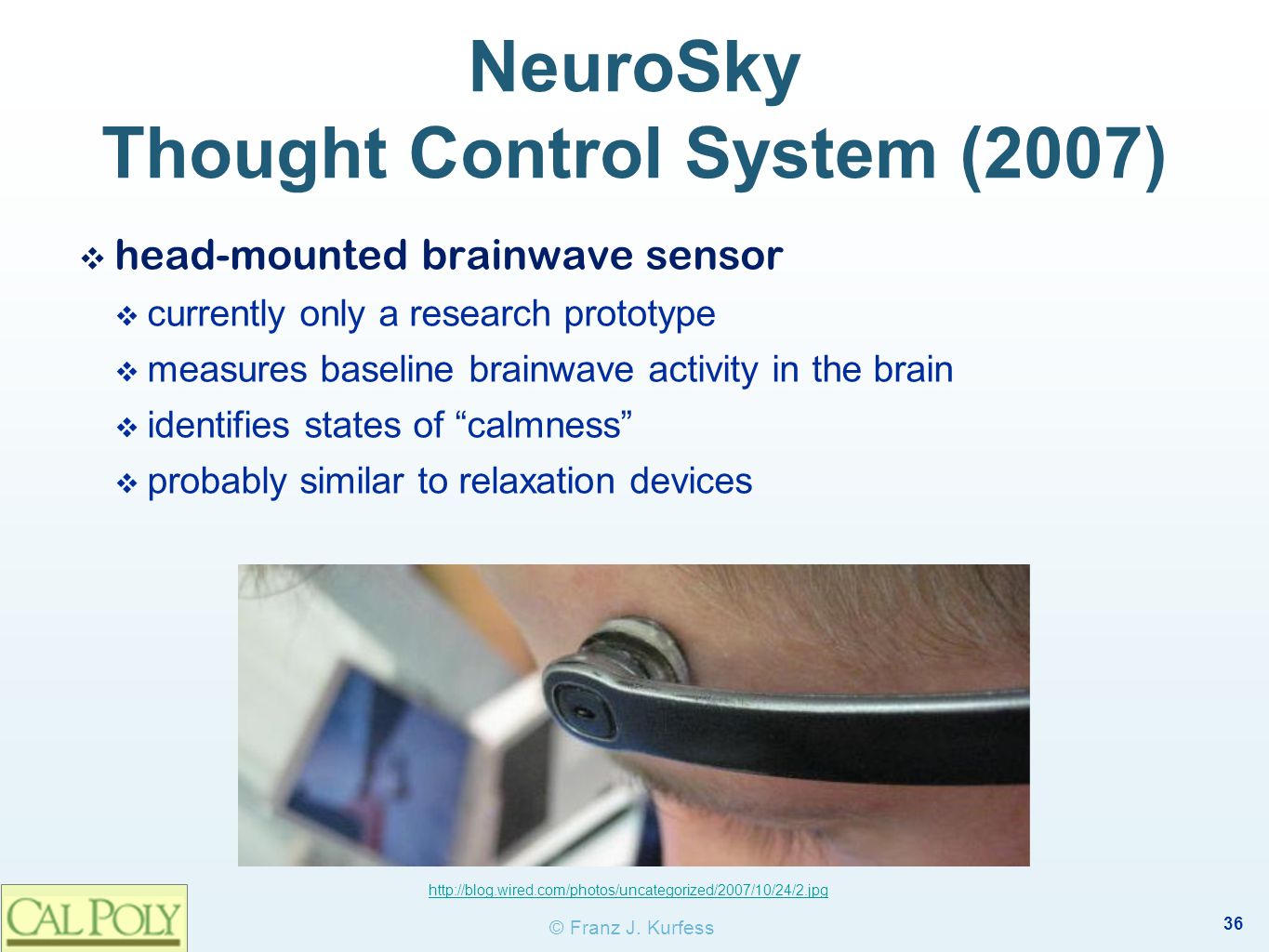 NeuroSky
Thought Control System (2007)

❖ head-mounted brainwave sensor
❖ currently only a research prototype
❖ measures baseline brainwave activity in the brain
❖ identifies states of “calmness”
❖ probably similar to relaxation devices

http://blog.wired.com/photos/uncategorized/2007/10/24/2.jpg

CAL POLY

© Franz J. Kurfess

36